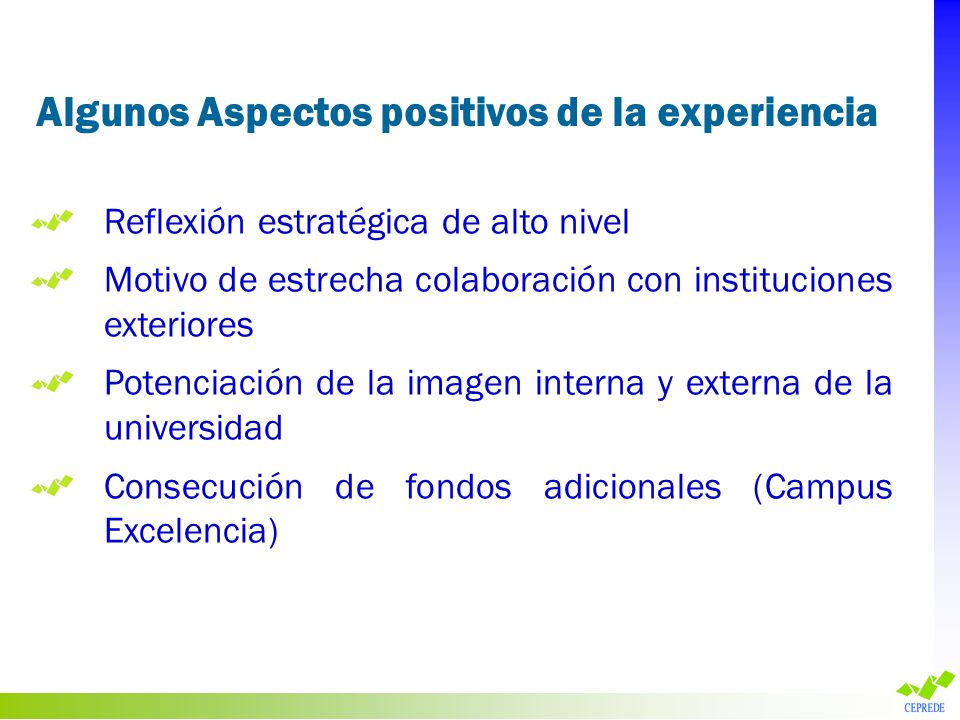 Algunos Aspectos positivos de la experiencia

Reflexión estratégica de alto nivel

Motivo de estrecha colaboración con instituciones exteriores

Potenciación de la imagen interna y externa de la universidad

Consecución de fondos adicionales (Campus Excelencia)

CEPREDE